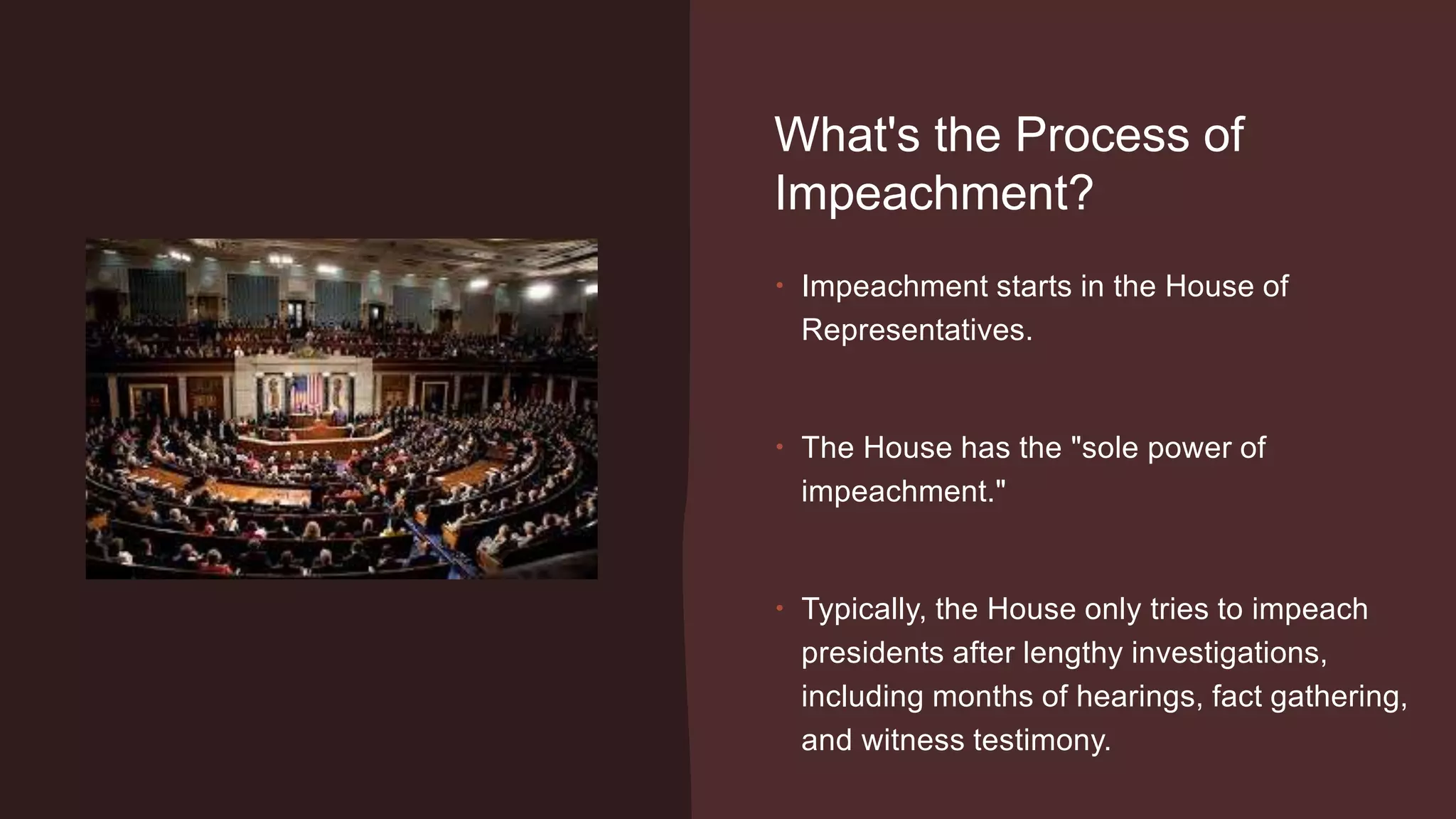 What's the Process of Impeachment?

• Impeachment starts in the House of Representatives.

• The House has the "sole power of impeachment."

• Typically, the House only tries to impeach presidents after lengthy investigations, including months of hearings, fact gathering, and witness testimony.